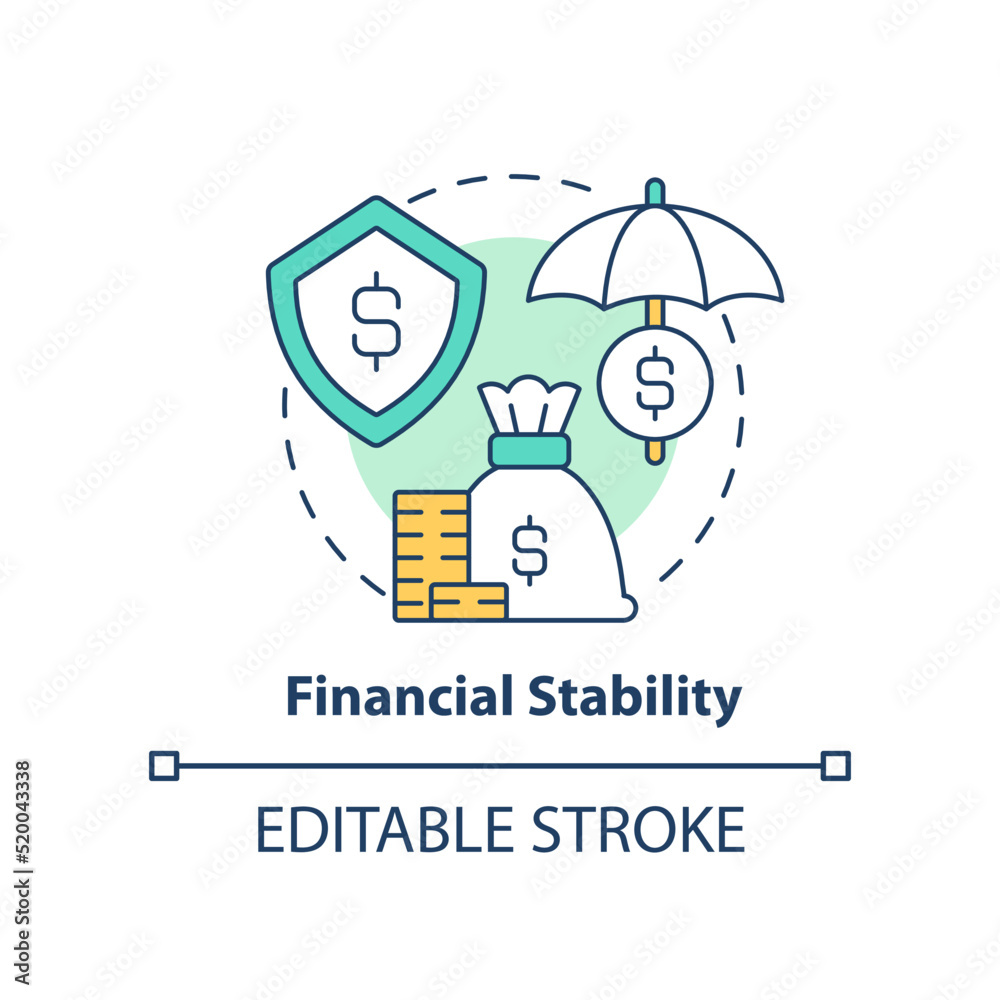 $

$

$

Financial Stability

EDITABLE STROKE

Adobe Stock | #520043338